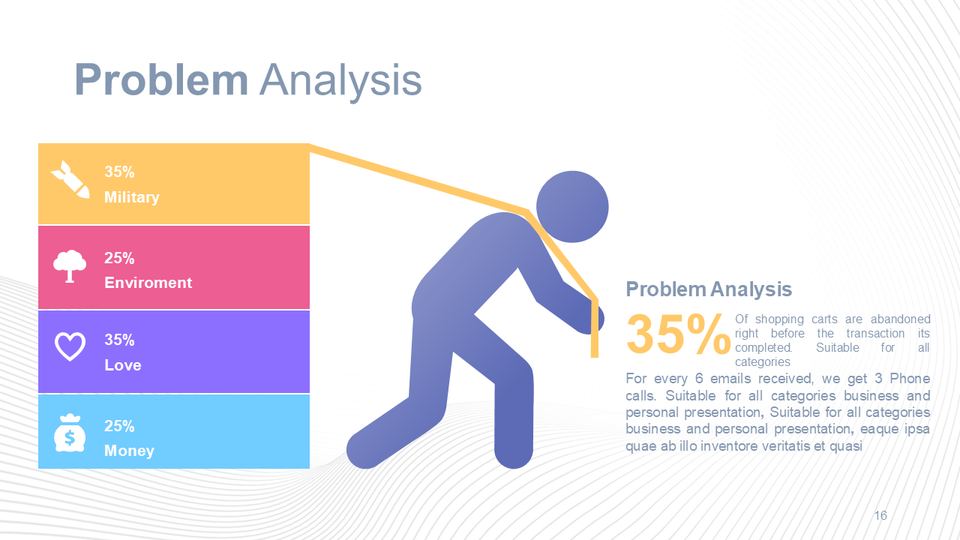 Problem Analysis

35%
Military

25%
Enviroment

35%
Love

25%
Money

Problem Analysis

35%

Of shopping carts are abandoned right before the transaction its completed. Suitable for all categories

For every 6 emails received, we get 3 Phone calls. Suitable for all categories business and personal presentation, Suitable for all categories business and personal presentation, eaque ipsa quae ab illo inventore veritatis et quasi

16